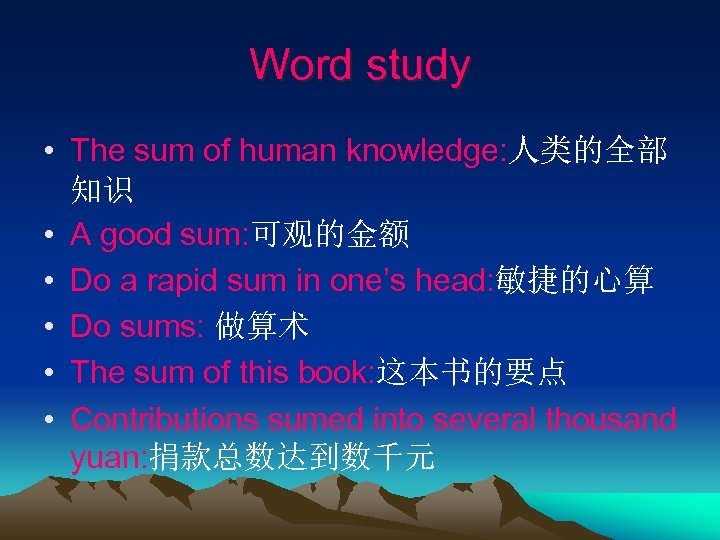 Word study

• The sum of human knowledge:人类的全部知识
• A good sum:可观的金额
• Do a rapid sum in one's head:敏捷的心算
• Do sums: 做算术
• The sum of this book:这本书的要点
• Contributions sumed into several thousand yuan:捐款总数达到数千元